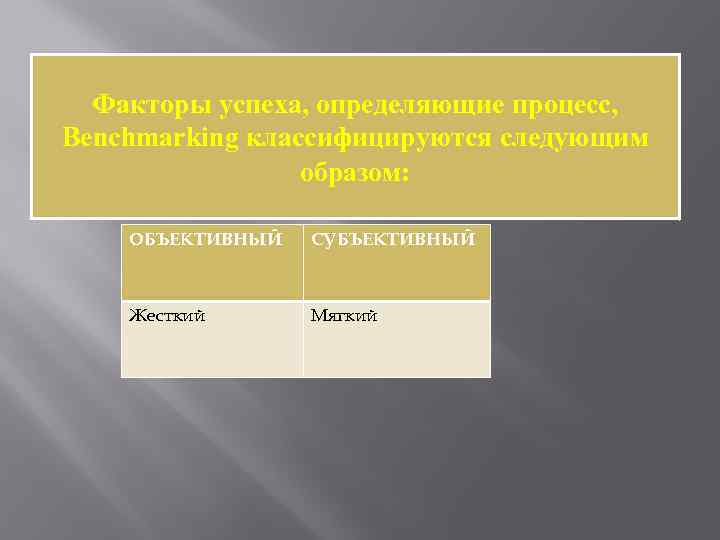 Факторы успеха, определяющие процесс, Benchmarking классифицируются следующим образом:

| ОБЪЕКТИВНЫЙ | СУБЪЕКТИВНЫЙ |
|---|---|
| Жесткий | Мягкий |